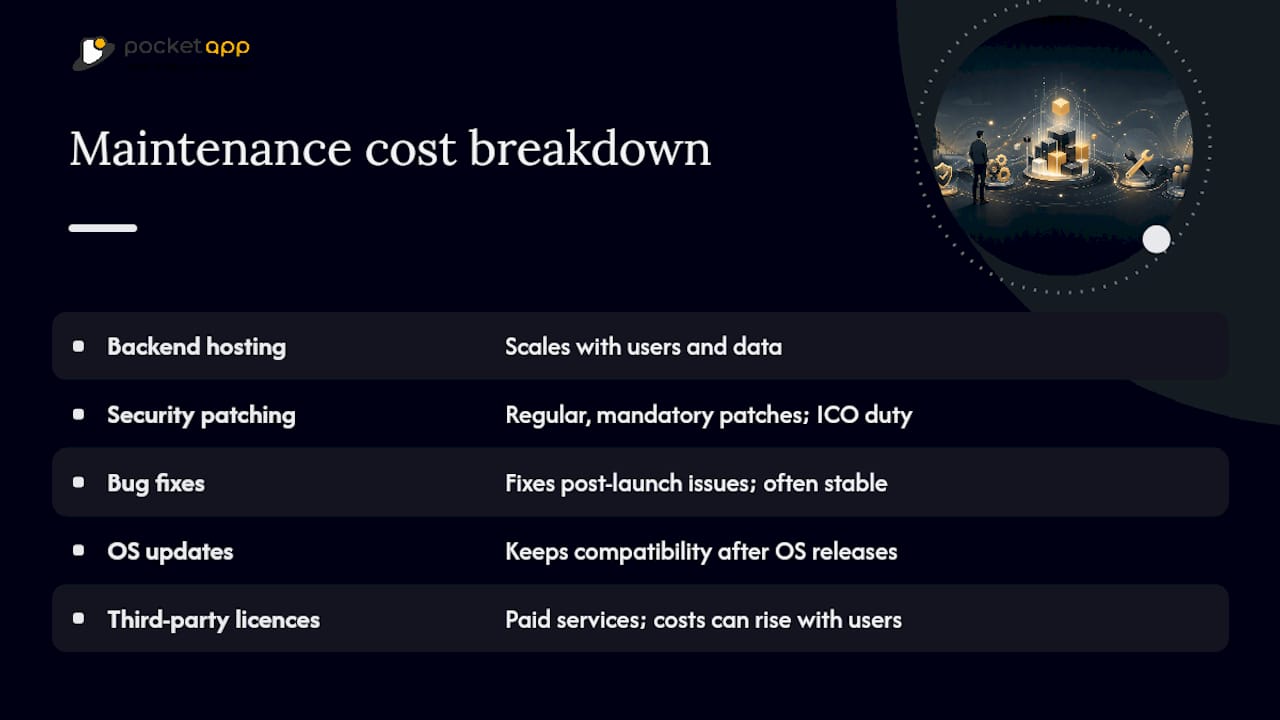 pocketapp

Maintenance cost breakdown

| | |
|---|---|
| Backend hosting | Scales with users and data |
| Security patching | Regular, mandatory patches; ICO duty |
| Bug fixes | Fixes post-launch issues; often stable |
| OS updates | Keeps compatibility after OS releases |
| Third-party licences | Paid services; costs can rise with users |